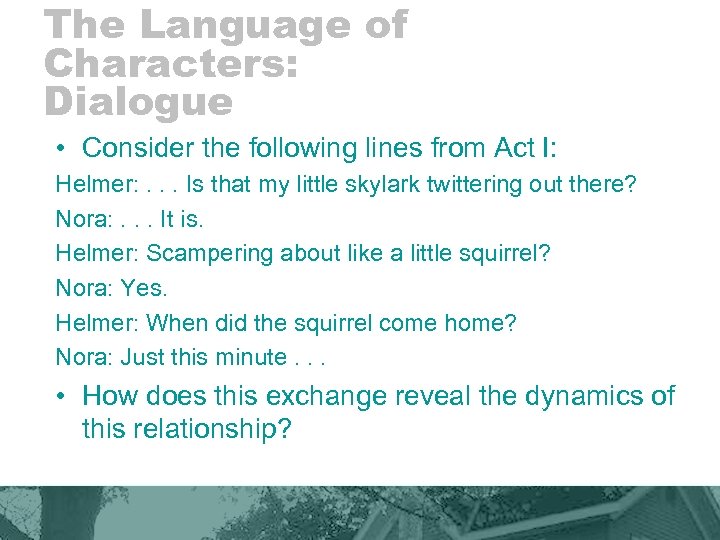 The Language of Characters: Dialogue

• Consider the following lines from Act I:

Helmer: . . . Is that my little skylark twittering out there?

Nora: . . . It is.

Helmer: Scampering about like a little squirrel?

Nora: Yes.

Helmer: When did the squirrel come home?

Nora: Just this minute . . .

• How does this exchange reveal the dynamics of this relationship?